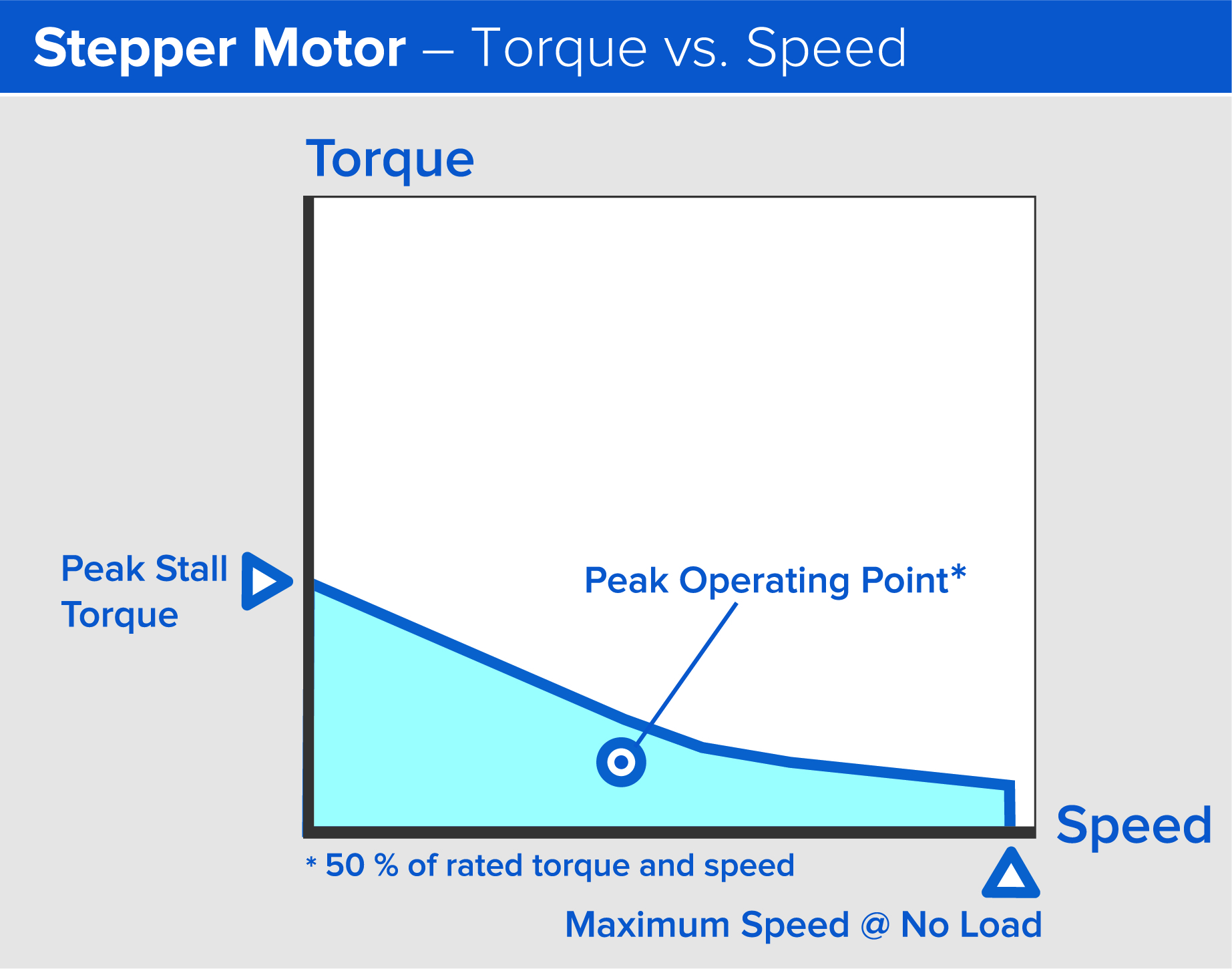 Stepper Motor – Torque vs. Speed

Torque

Peak Stall Torque

Peak Operating Point*

Speed

* 50 % of rated torque and speed

Maximum Speed @ No Load